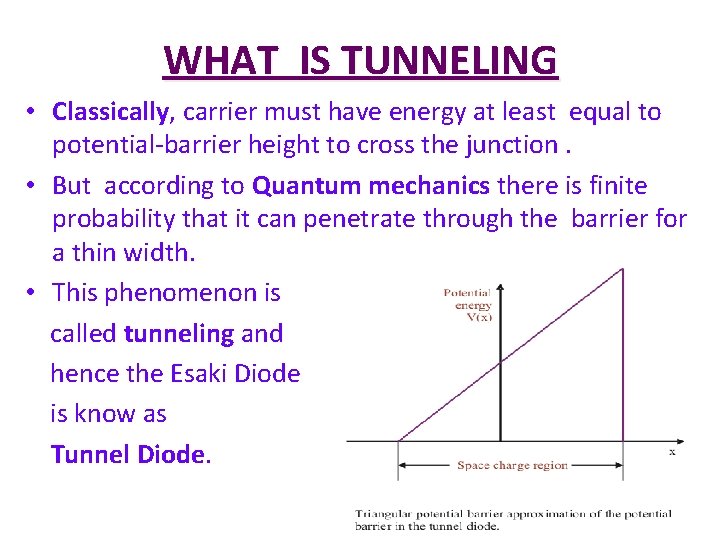 WHAT IS TUNNELING

• Classically, carrier must have energy at least equal to potential-barrier height to cross the junction .

• But according to Quantum mechanics there is finite probability that it can penetrate through the barrier for a thin width.

• This phenomenon is called tunneling and hence the Esaki Diode is know as Tunnel Diode.

Potential energy V(x)

x

Space charge region

Triangular potential barrier approximation of the potential barrier in the tunnel diode.